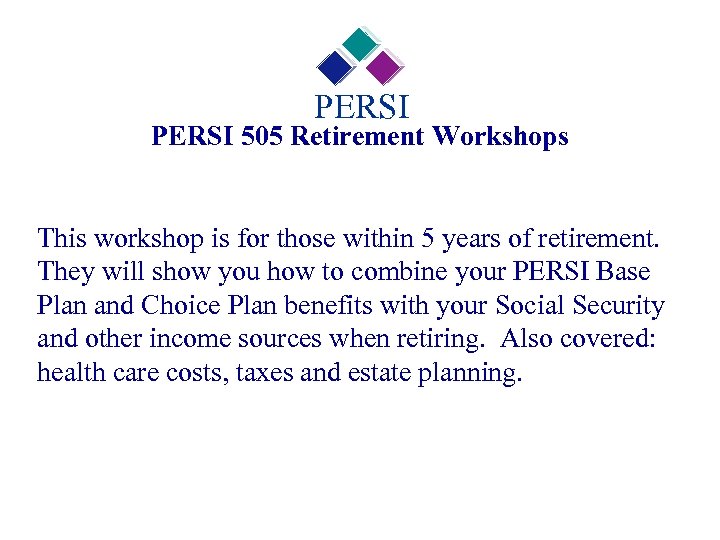 PERSI

PERSI 505 Retirement Workshops

This workshop is for those within 5 years of retirement. They will show you how to combine your PERSI Base Plan and Choice Plan benefits with your Social Security and other income sources when retiring. Also covered: health care costs, taxes and estate planning.